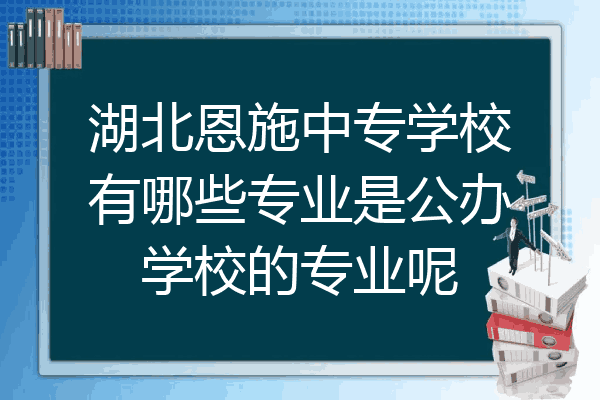 湖北恩施中专学校有哪些专业是公办学校的专业呢